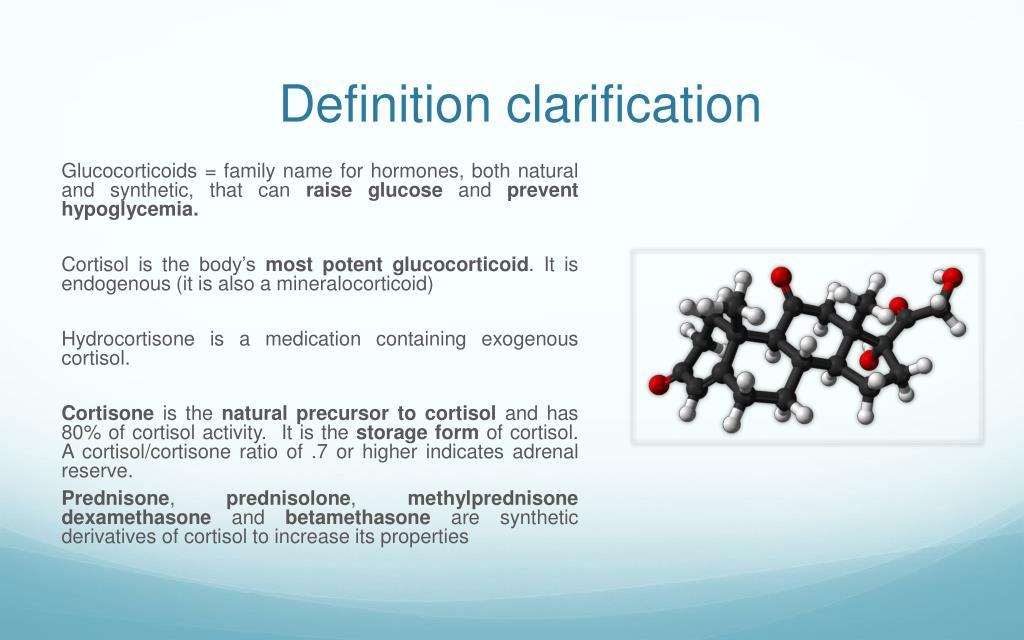 Definition clarification

Glucocorticoids = family name for hormones, both natural and synthetic, that can raise glucose and prevent hypoglycemia.

Cortisol is the body's most potent glucocorticoid. It is endogenous (it is also a mineralocorticoid)

Hydrocortisone is a medication containing exogenous cortisol.

Cortisone is the natural precursor to cortisol and has 80% of cortisol activity. It is the storage form of cortisol. A cortisol/cortisone ratio of .7 or higher indicates adrenal reserve.

Prednisone, prednisolone, methylprednisone dexamethasone and betamethasone are synthetic derivatives of cortisol to increase its properties